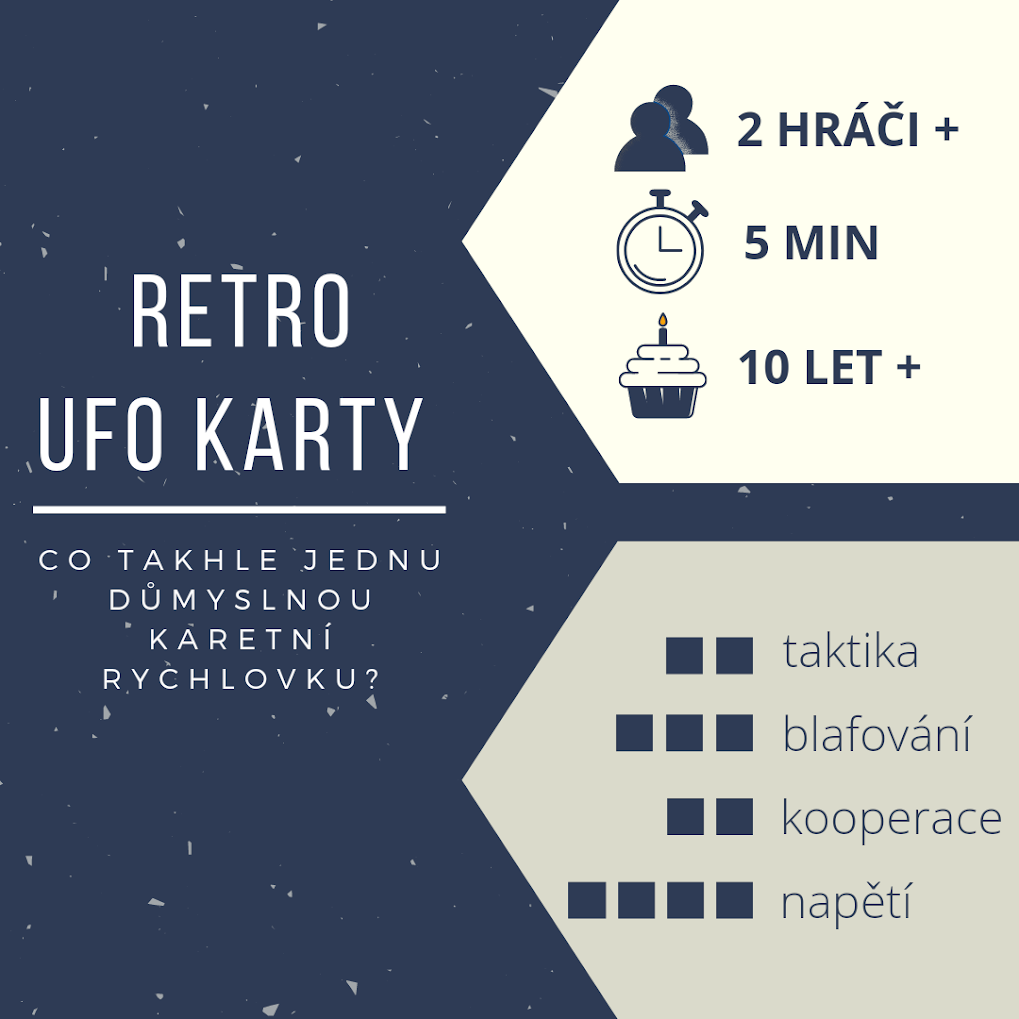 RETRO
UFO KARTY

CO TAKHLE JEDNU DŮMYSLNOU KARETNÍ RYCHLOVKU?

2 HRÁČI +

5 MIN

10 LET +

taktika

blafování

kooperace

napětí